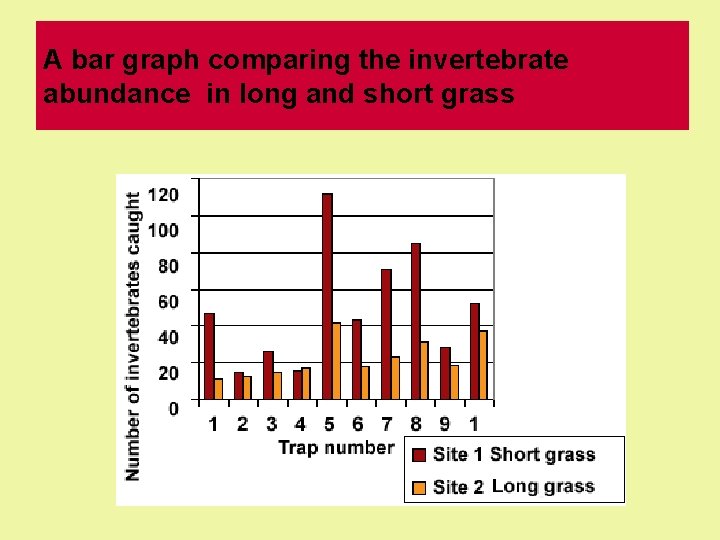 A bar graph comparing the invertebrate abundance in long and short grass

Number of invertebrates caught

120
100
80
60
40
20
0

1 2 3 4 5 6 7 8 9 1

Trap number

Site 1 Short grass
Site 2 Long grass